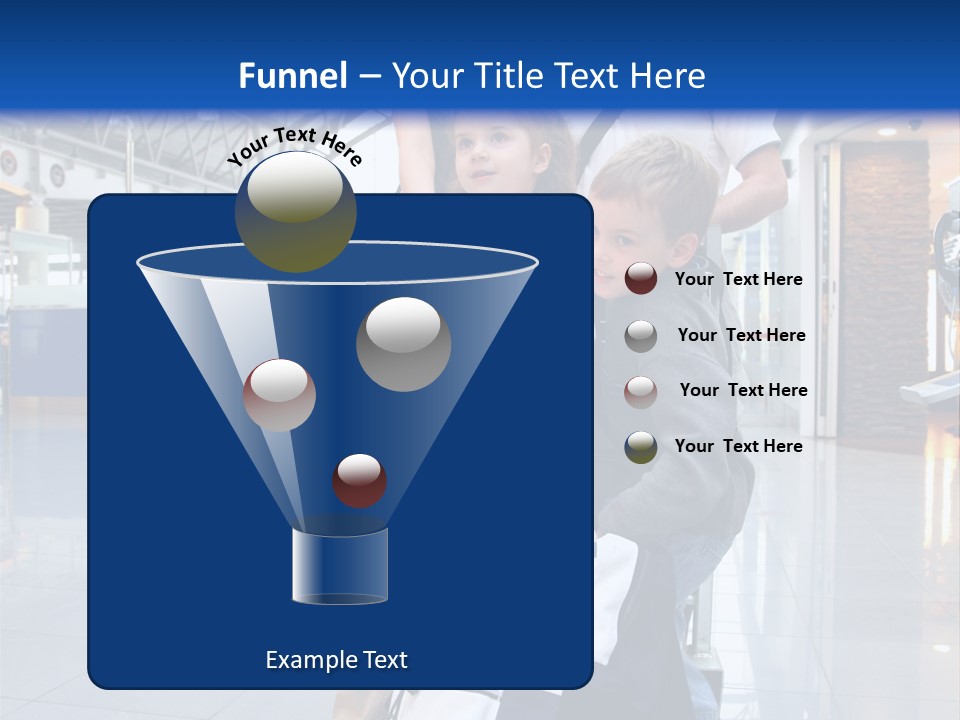 Funnel – Your Title Text Here

Your Text Here

Your Text Here

Your Text Here

Your Text Here

Your Text Here

Example Text